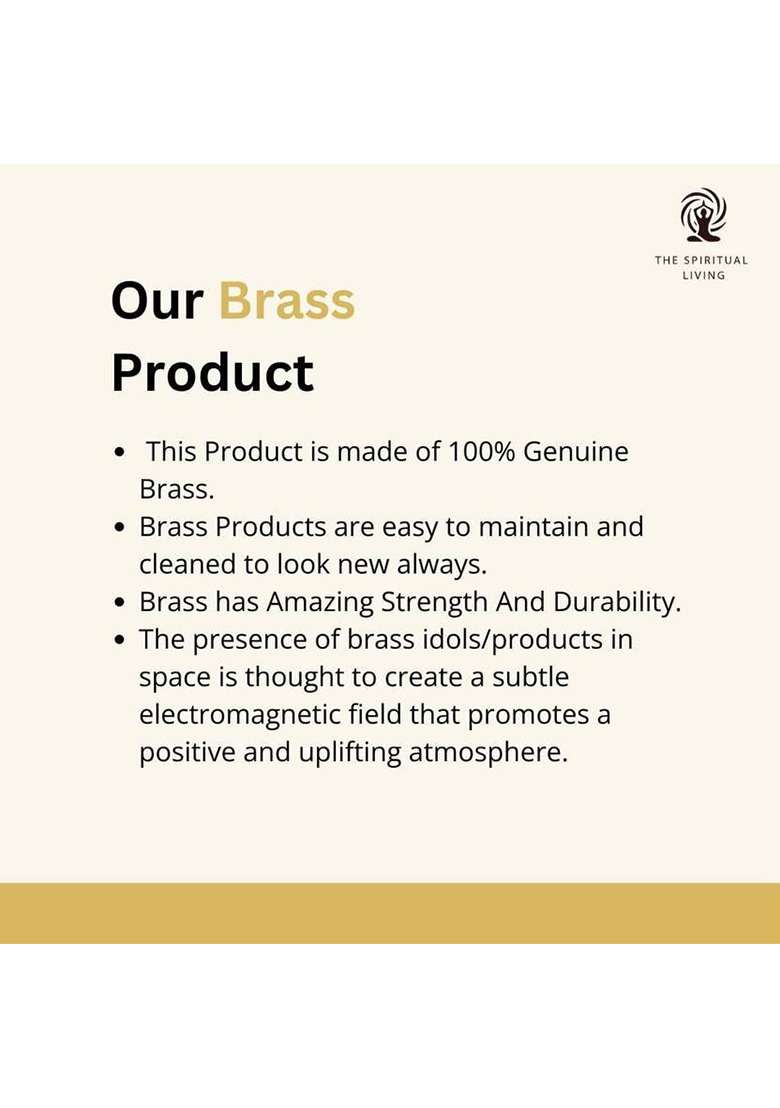 THE SPIRITUAL
LIVING

Our Brass
Product

• This Product is made of 100% Genuine Brass.
• Brass Products are easy to maintain and cleaned to look new always.
• Brass has Amazing Strength And Durability.
• The presence of brass idols/products in space is thought to create a subtle electromagnetic field that promotes a positive and uplifting atmosphere.